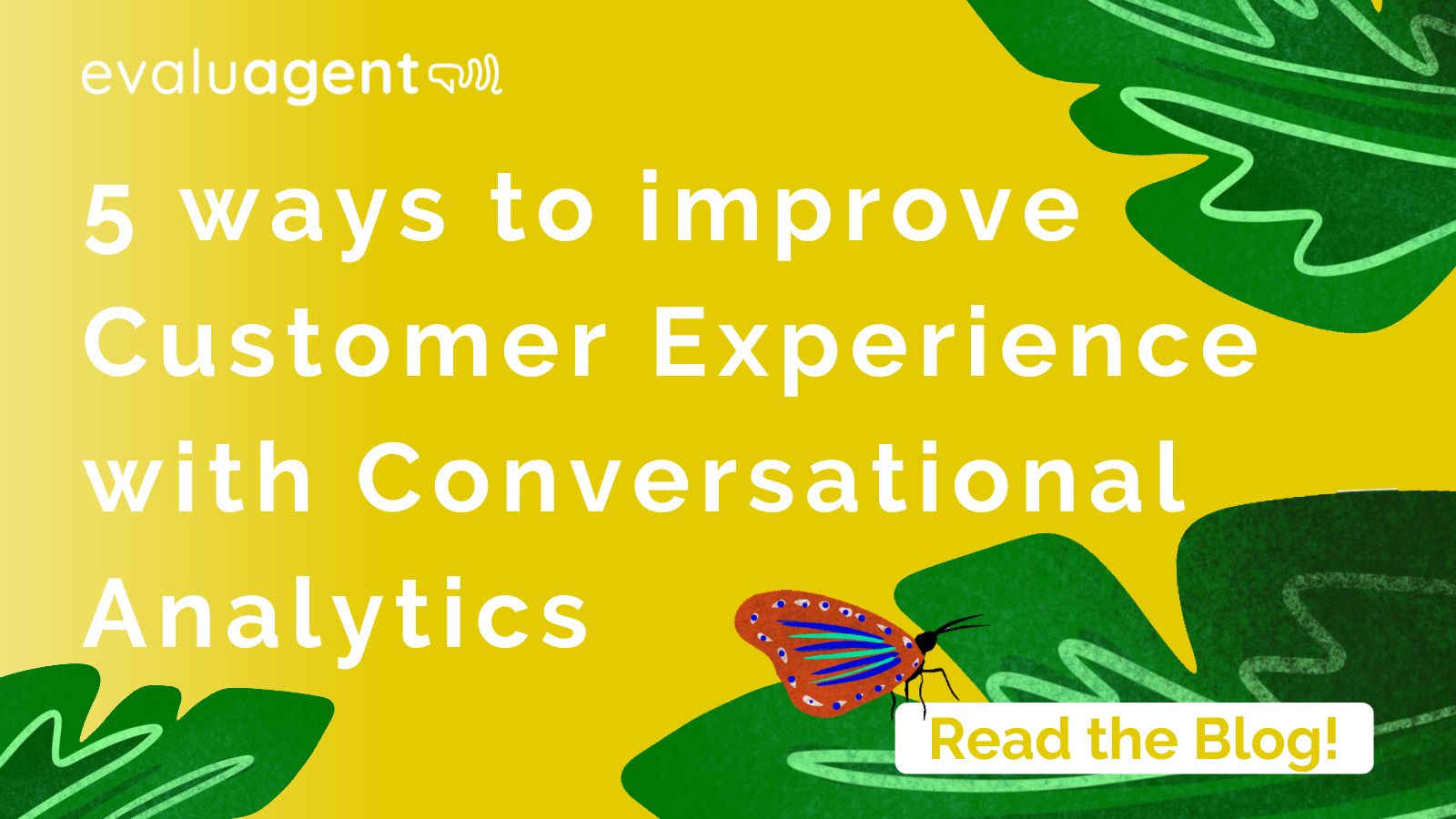 evaluagent

5 ways to improve Customer Experience with Conversational Analytics

Read the Blog!